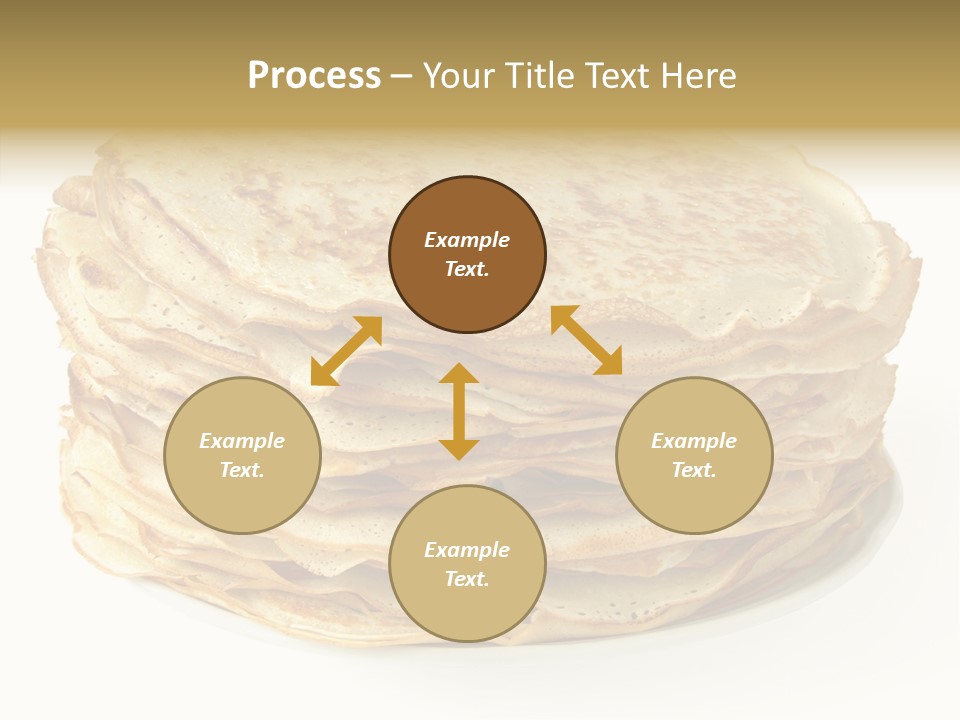 Process – Your Title Text Here

Example Text.

Example Text.

Example Text.

Example Text.